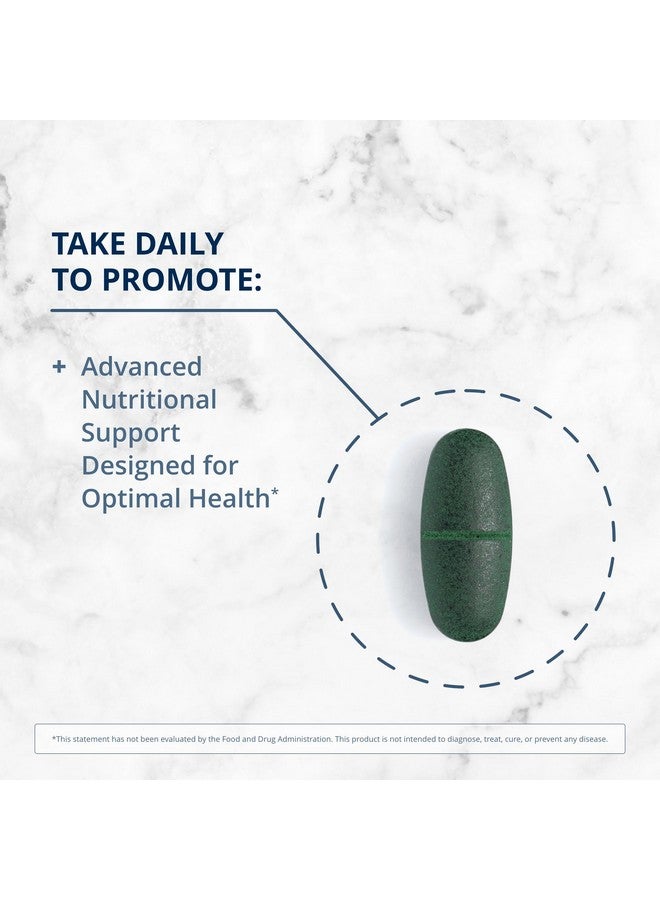 TAKE DAILY TO PROMOTE:

+ Advanced Nutritional Support Designed for Optimal Health*

*This statement has not been evaluated by the Food and Drug Administration. This product is not intended to diagnose, treat, cure, or prevent any disease.